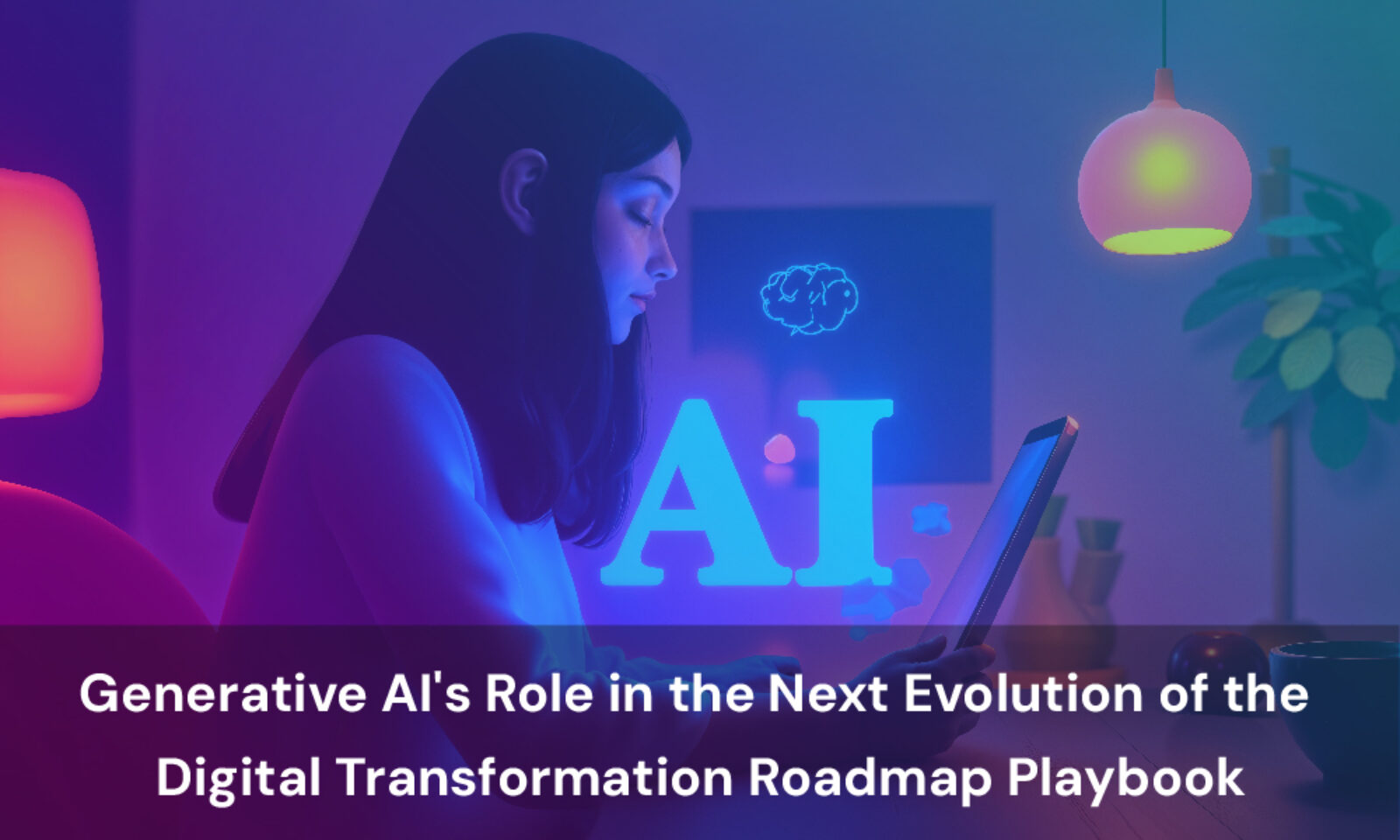 AI

Generative AI's Role in the Next Evolution of the Digital Transformation Roadmap Playbook